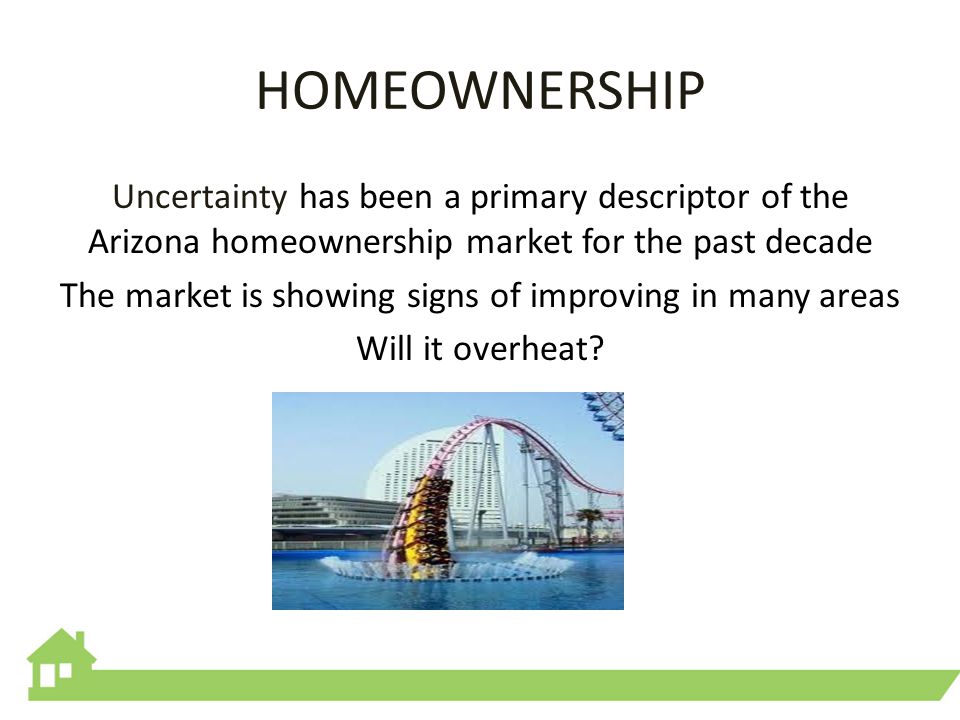 HOMEOWNERSHIP

Uncertainty has been a primary descriptor of the Arizona homeownership market for the past decade

The market is showing signs of improving in many areas

Will it overheat?